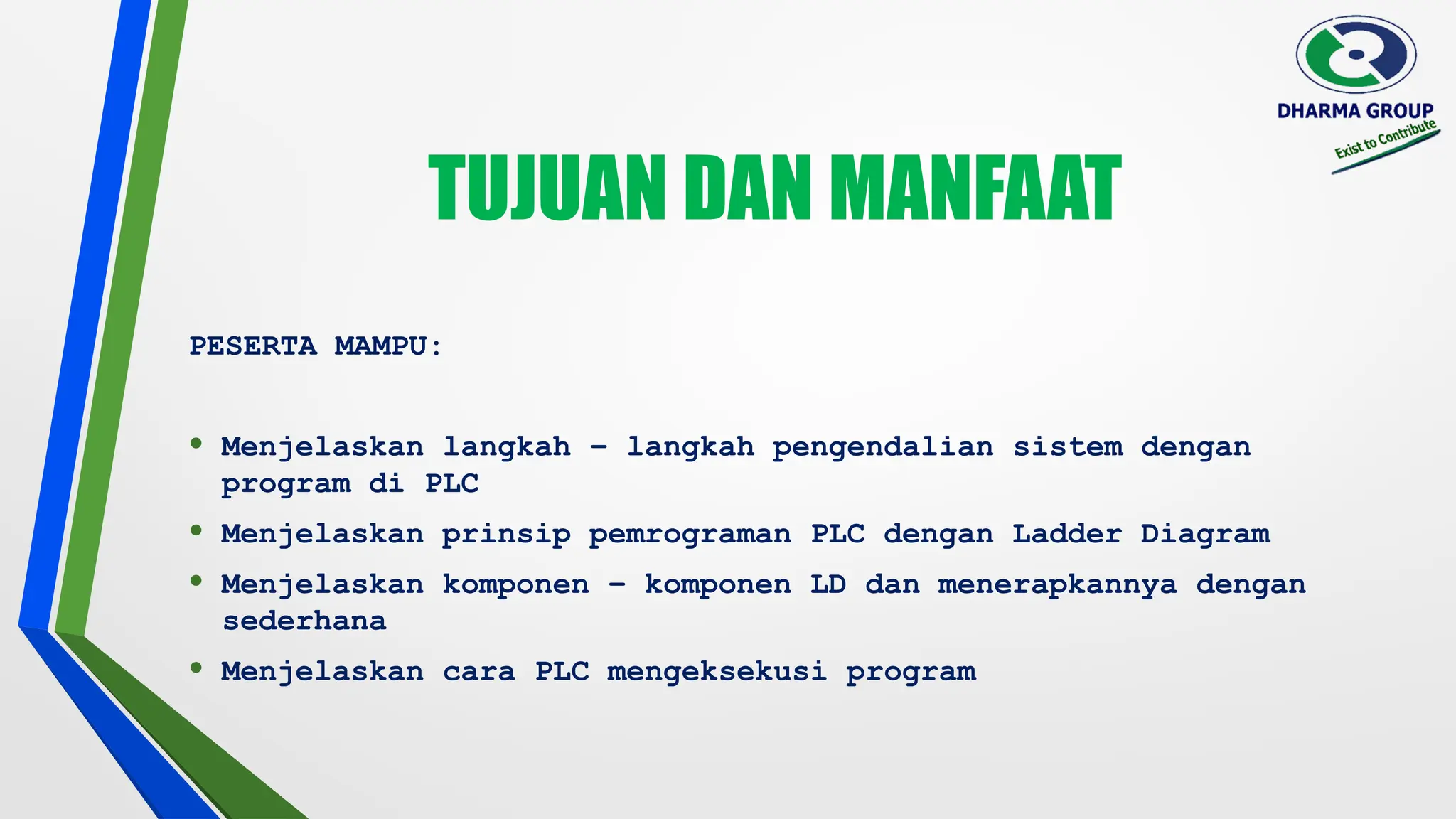 DHARMA GROUP
Exist to Contribute

TUJUAN DAN MANFAAT

PESERTA MAMPU:

• Menjelaskan langkah – langkah pengendalian sistem dengan program di PLC
• Menjelaskan prinsip pemrograman PLC dengan Ladder Diagram
• Menjelaskan komponen – komponen LD dan menerapkannya dengan sederhana
• Menjelaskan cara PLC mengeksekusi program